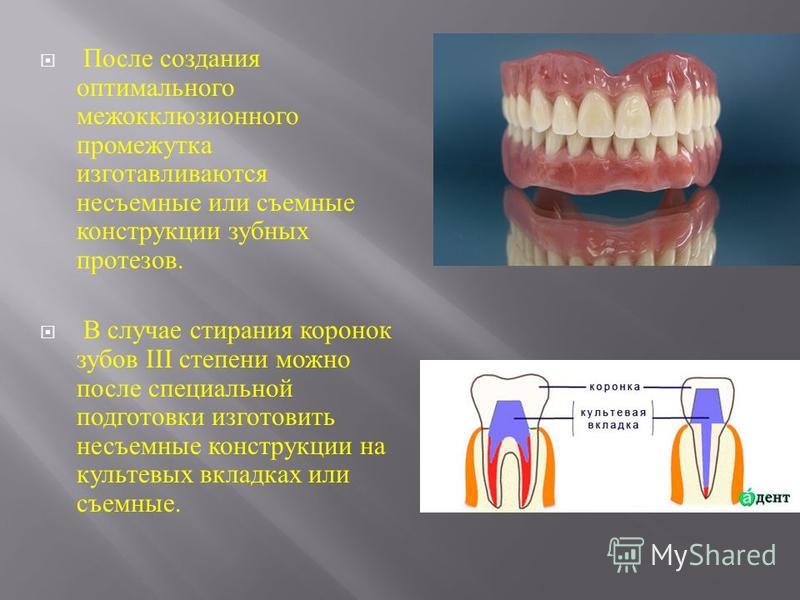 После создания оптимального межокклюзионного промежутка изготавливаются несъемные или съемные конструкции зубных протезов.

В случае стирания коронок зубов III степени можно после специальной подготовки изготовить несъемные конструкции на культевых вкладках или съемные.

коронка

культевая вкладка

адент

MyShared